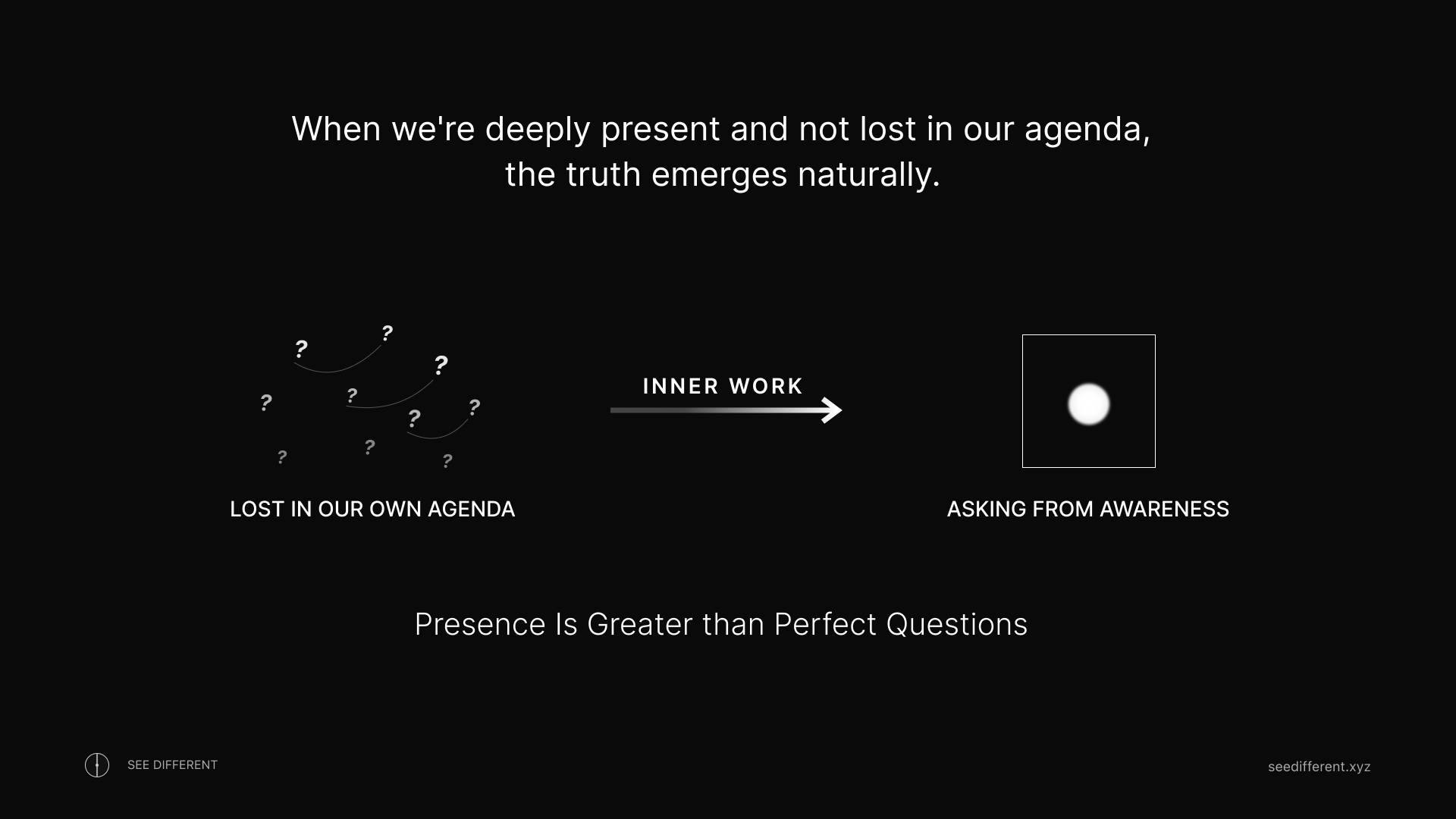 When we're deeply present and not lost in our agenda, the truth emerges naturally.

? ? ? ? ? ? ? ? ? ?

LOST IN OUR OWN AGENDA

INNER WORK

ASKING FROM AWARENESS

Presence Is Greater than Perfect Questions

SEE DIFFERENT

seedifferent.xyz